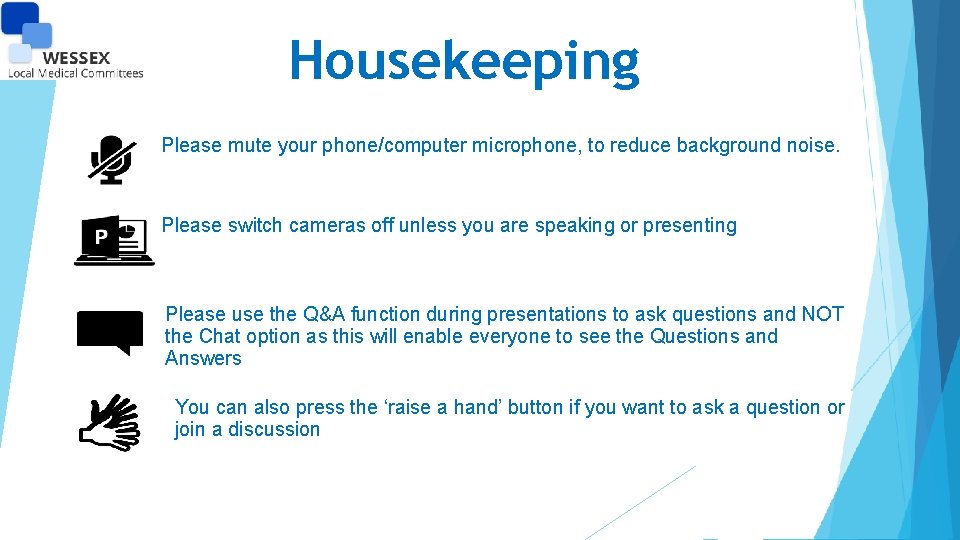 WESSEX
Local Medical Committees

Housekeeping

Please mute your phone/computer microphone, to reduce background noise.

P

Please switch cameras off unless you are speaking or presenting

Please use the Q&A function during presentations to ask questions and NOT the Chat option as this will enable everyone to see the Questions and Answers

You can also press the ‘raise a hand’ button if you want to ask a question or join a discussion